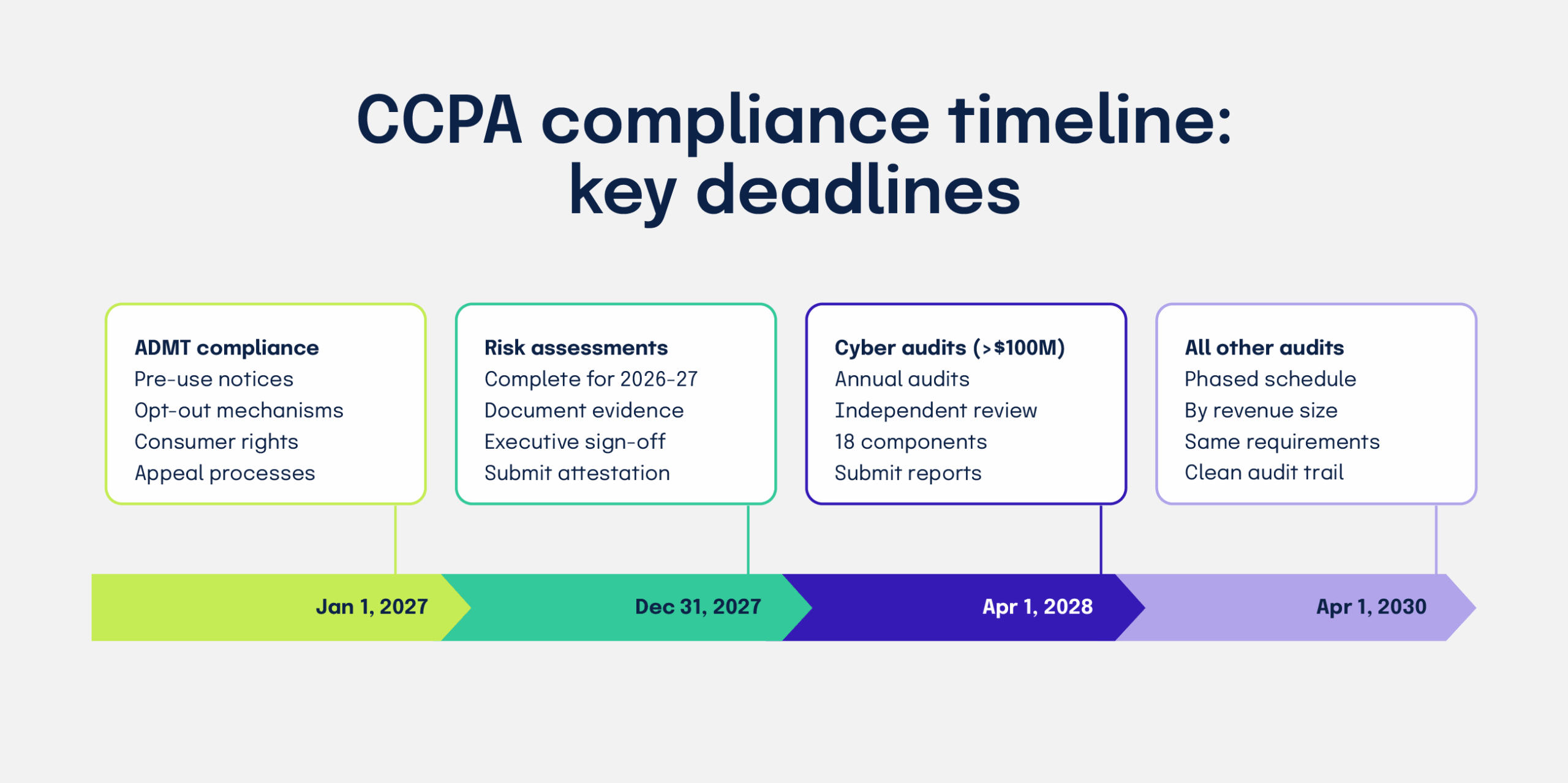 CCPA compliance timeline: key deadlines

ADMT compliance
Pre-use notices
Opt-out mechanisms
Consumer rights
Appeal processes

Risk assessments
Complete for 2026-27
Document evidence
Executive sign-off
Submit attestation

Cyber audits (>$100M)
Annual audits
Independent review
18 components
Submit reports

All other audits
Phased schedule
By revenue size
Same requirements
Clean audit trail

Jan 1, 2027
Dec 31, 2027
Apr 1, 2028
Apr 1, 2030